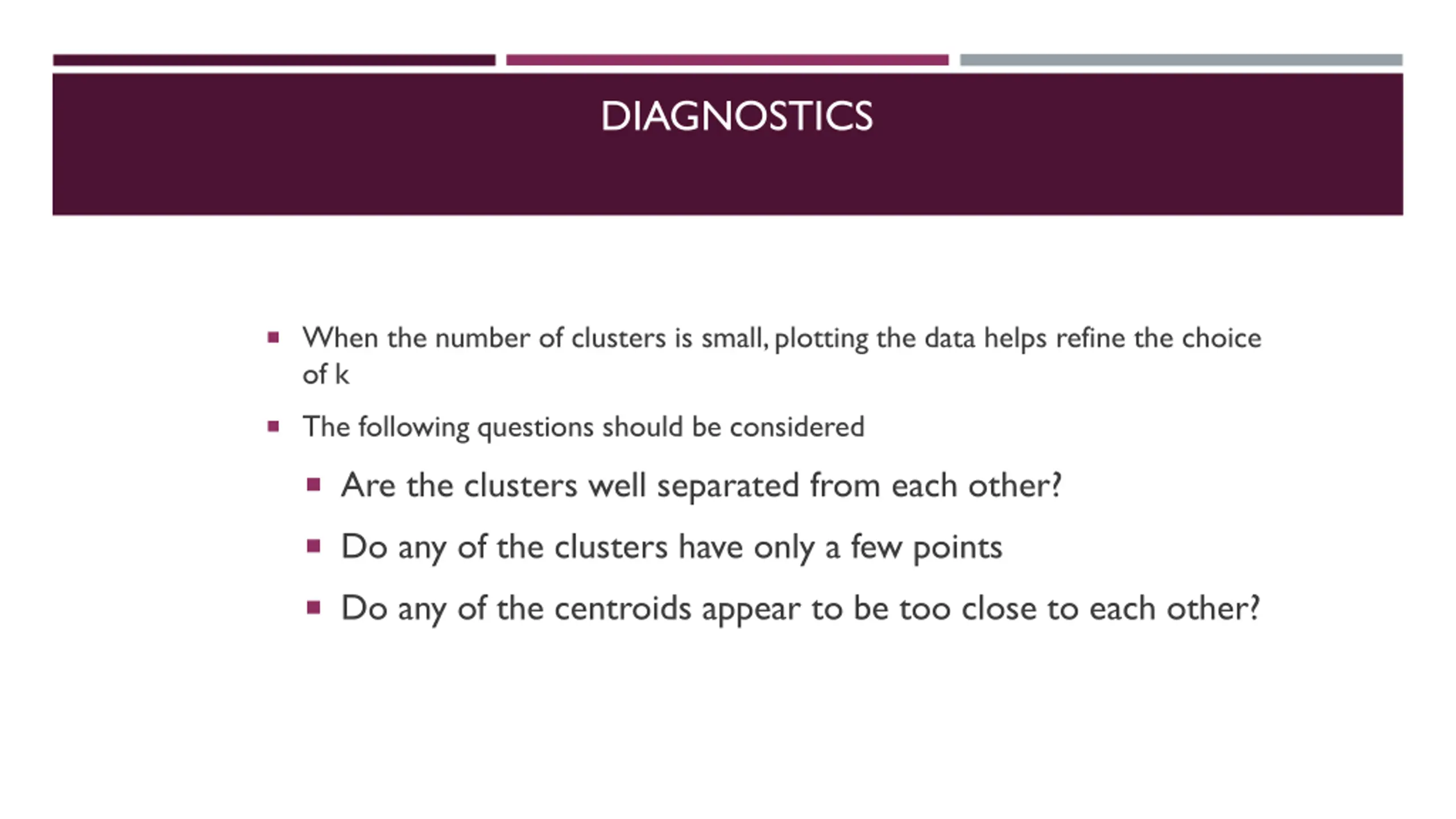 DIAGNOSTICS

- When the number of clusters is small, plotting the data helps refine the choice of k
- The following questions should be considered
  - Are the clusters well separated from each other?
  - Do any of the clusters have only a few points
  - Do any of the centroids appear to be too close to each other?